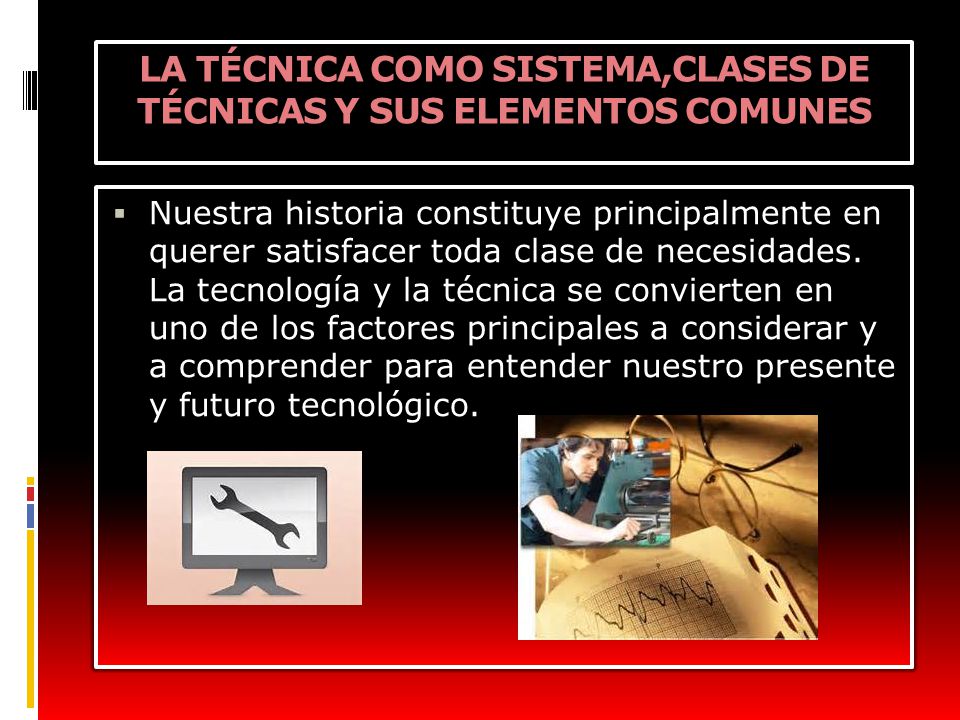 LA TÉCNICA COMO SISTEMA,CLASES DE TÉCNICAS Y SUS ELEMENTOS COMUNES

▪ Nuestra historia constituye principalmente en querer satisfacer toda clase de necesidades. La tecnología y la técnica se convierten en uno de los factores principales a considerar y a comprender para entender nuestro presente y futuro tecnológico.